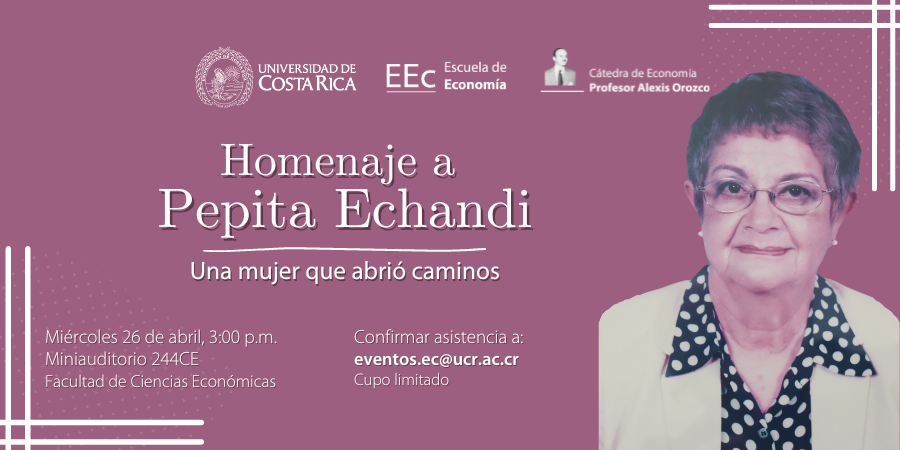 UNIVERSIDAD DE COSTA RICA

EEc Escuela de Economía

Cátedra de Economía Profesor Alexis Orozco

Homenaje a Pepita Echandi

Una mujer que abrió caminos

Miércoles 26 de abril, 3:00 p.m.
Miniauditorio 244CE
Facultad de Ciencias Económicas

Confirmar asistencia a:
eventos.ec@ucr.ac.cr
Cupo limitado